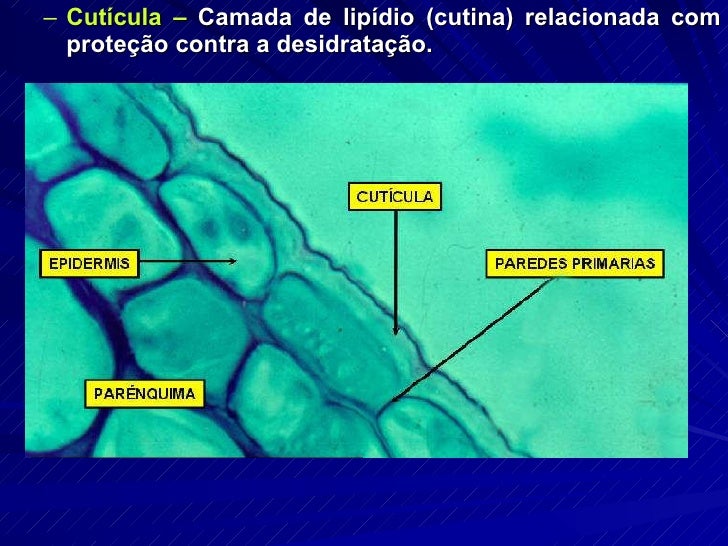 – Cutícula – Camada de lipídio (cutina) relacionada com proteção contra a desidratação.

CUTÍCULA

EPIDERMIS

PAREDES PRIMARIAS

PARÉNQUIMA